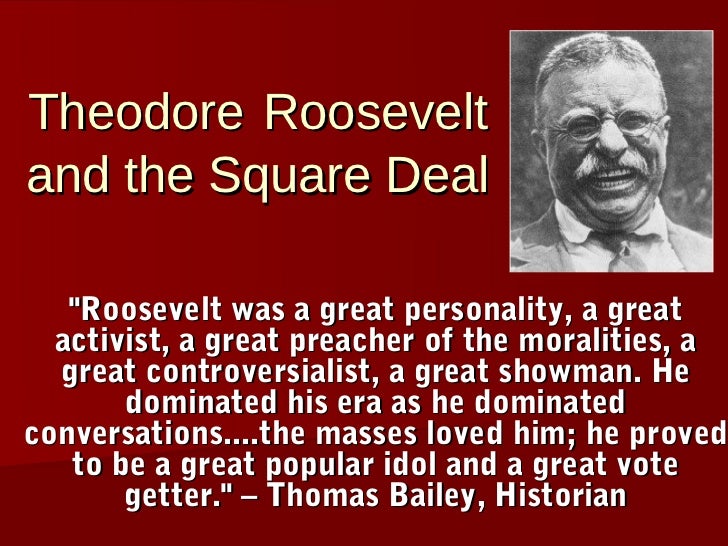 Theodore Roosevelt and the Square Deal

"Roosevelt was a great personality, a great activist, a great preacher of the moralities, a great controversialist, a great showman. He dominated his era as he dominated conversations....the masses loved him; he proved to be a great popular idol and a great vote getter." – Thomas Bailey, Historian